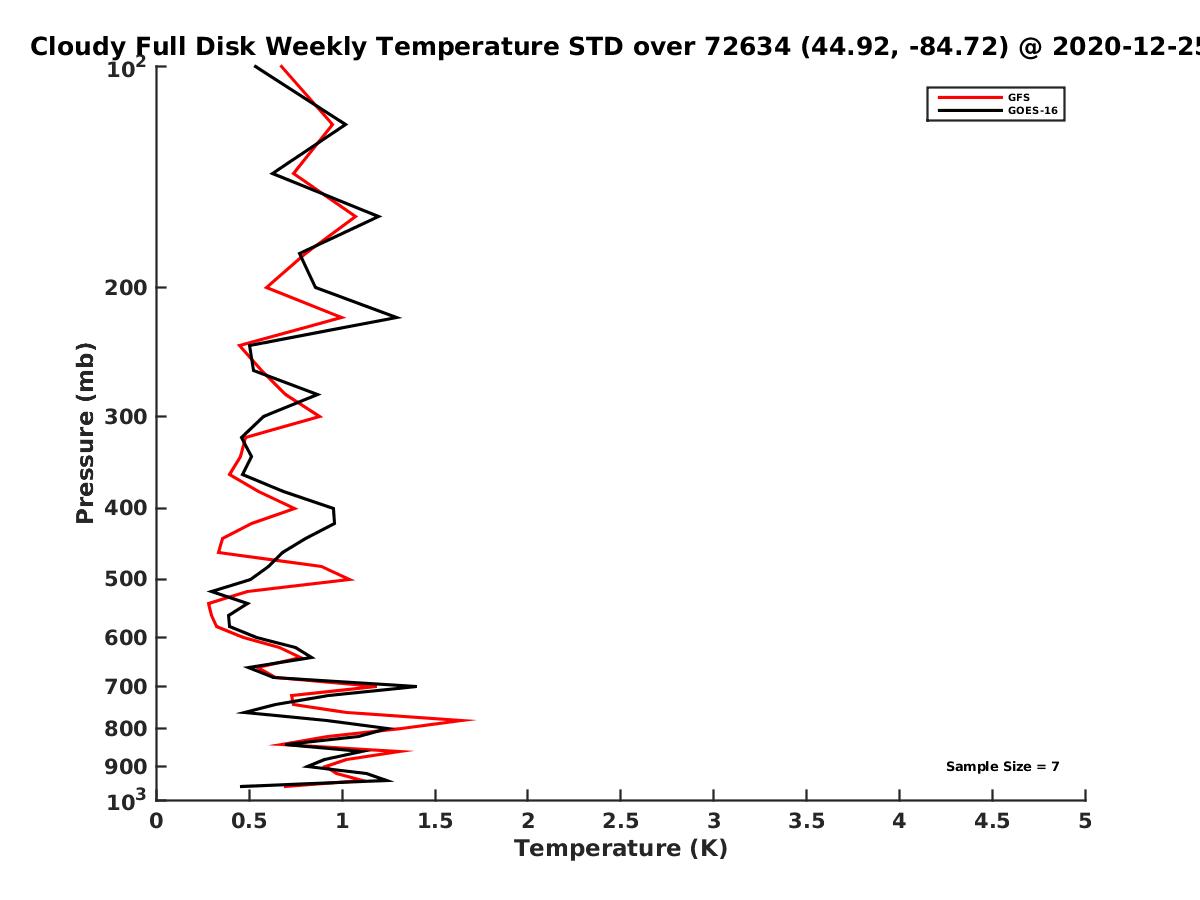 Cloudy Full Disk Weekly Temperature STD over 72634 (44.92, -84.72) @ 2020-12-25

GFS
GOES-16

Pressure (mb)

$10^2$
200
300
400
500
600
700
800
900
$10^3$

Sample Size = 7

0
0.5
1
1.5
2
2.5
3
3.5
4
4.5
5

Temperature (K)